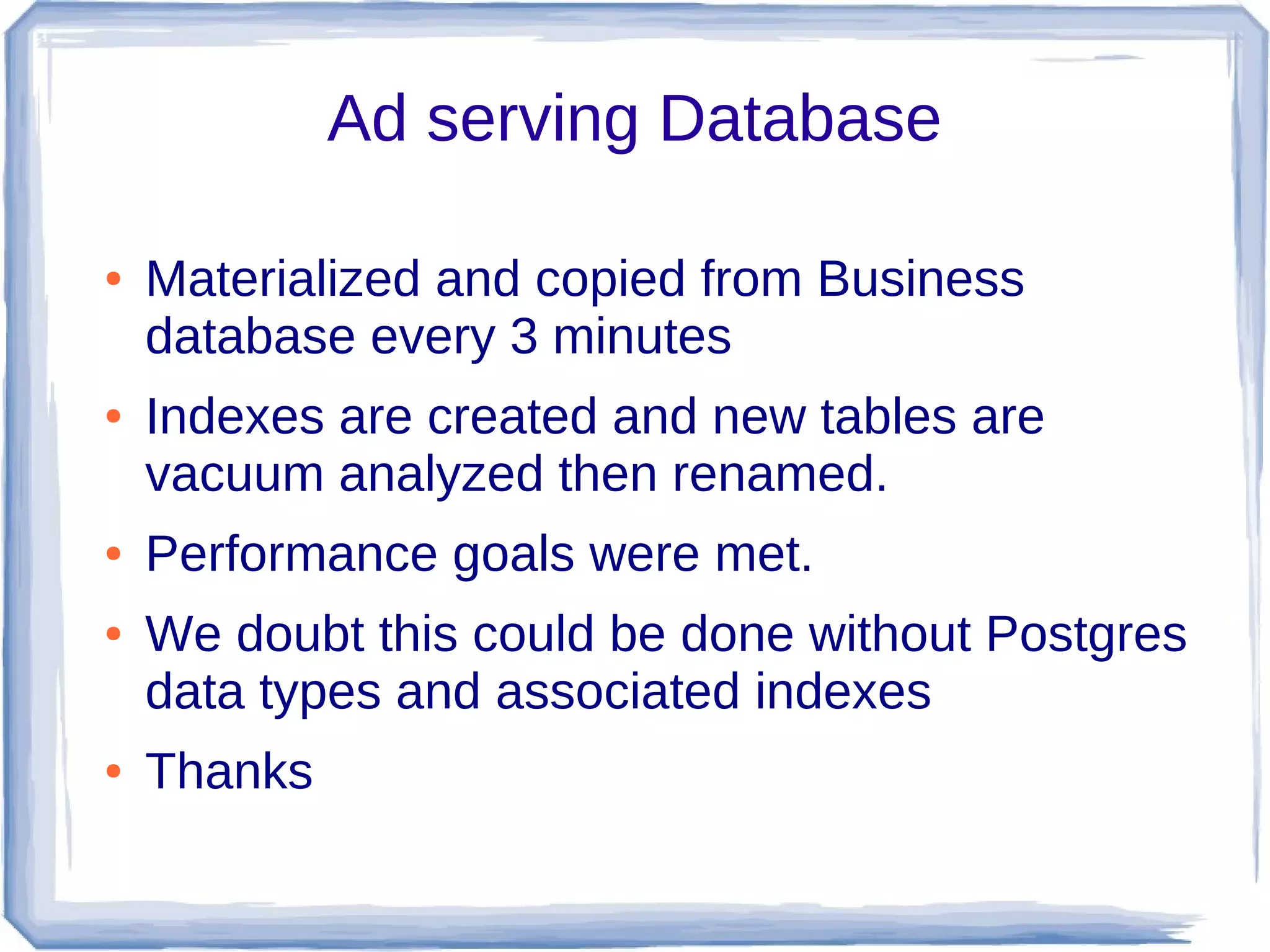 Ad serving Database

• Materialized and copied from Business database every 3 minutes

• Indexes are created and new tables are vacuum analyzed then renamed.

• Performance goals were met.

• We doubt this could be done without Postgres data types and associated indexes

• Thanks